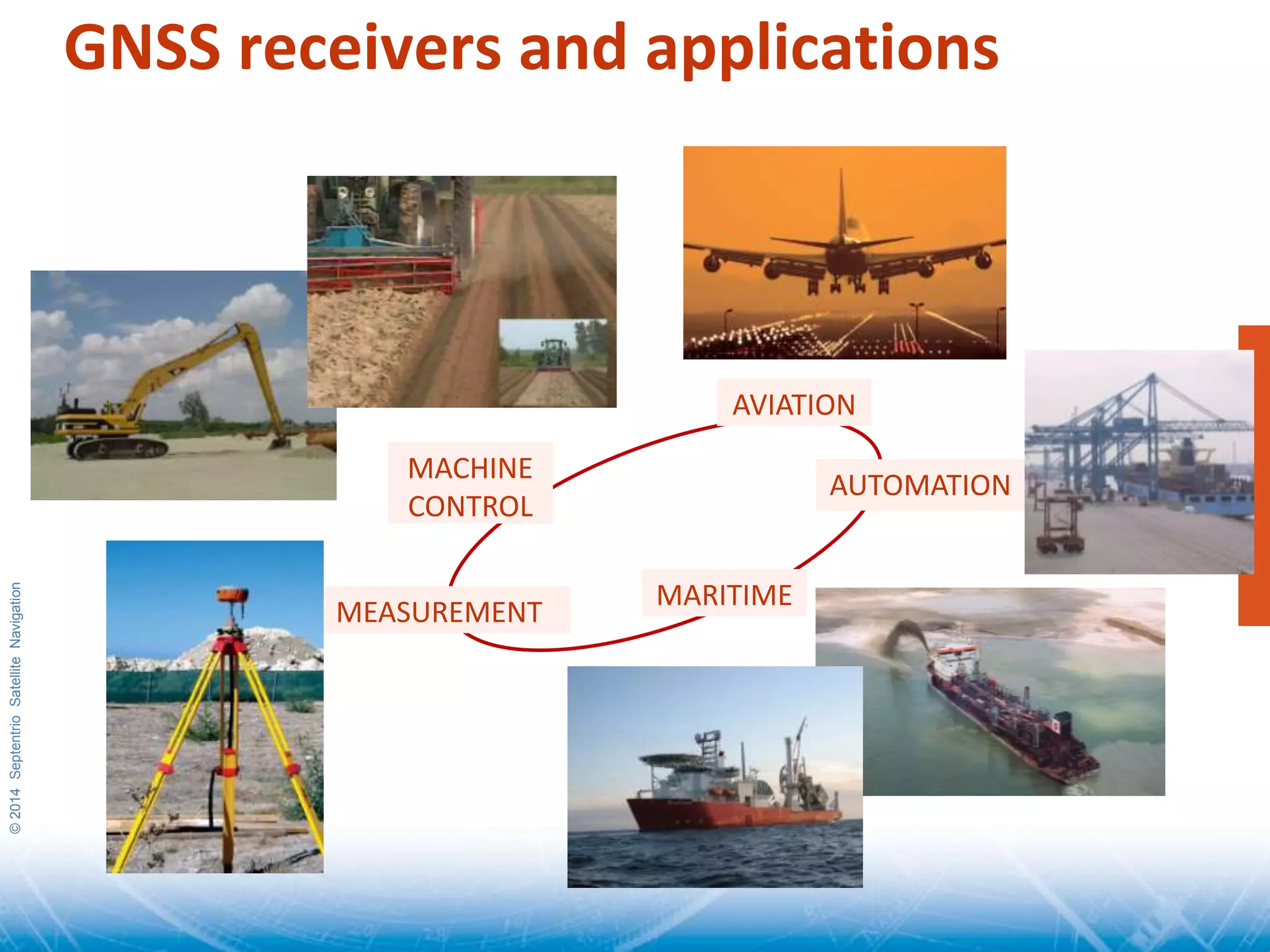 GNSS receivers and applications

AVIATION

MACHINE CONTROL

AUTOMATION

MEASUREMENT

MARITIME

© 2014 Septentrio Satellite Navigation